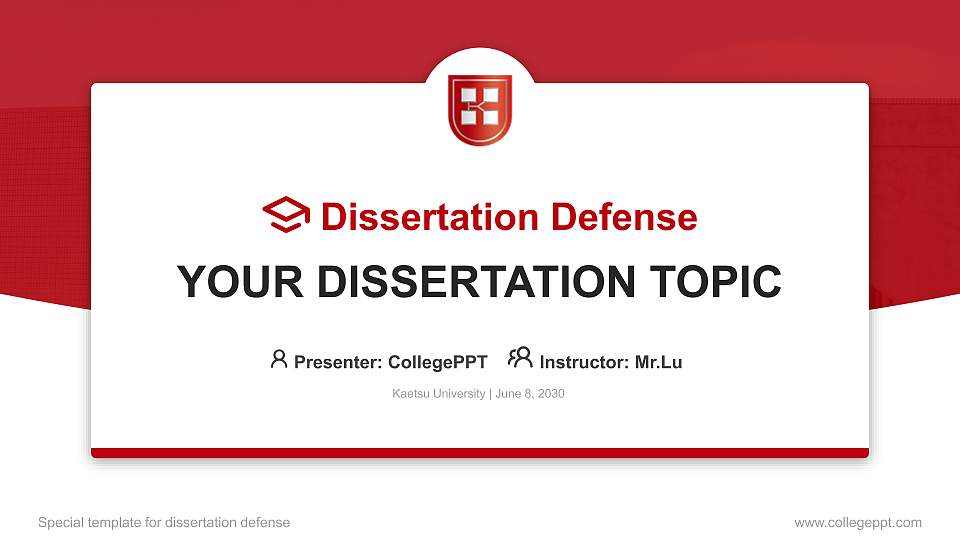 Dissertation Defense

YOUR DISSERTATION TOPIC

Presenter: CollegePPT Instructor: Mr.Lu

Kaetsu University | June 8, 2030

Special template for dissertation defense

www.collegeppt.com